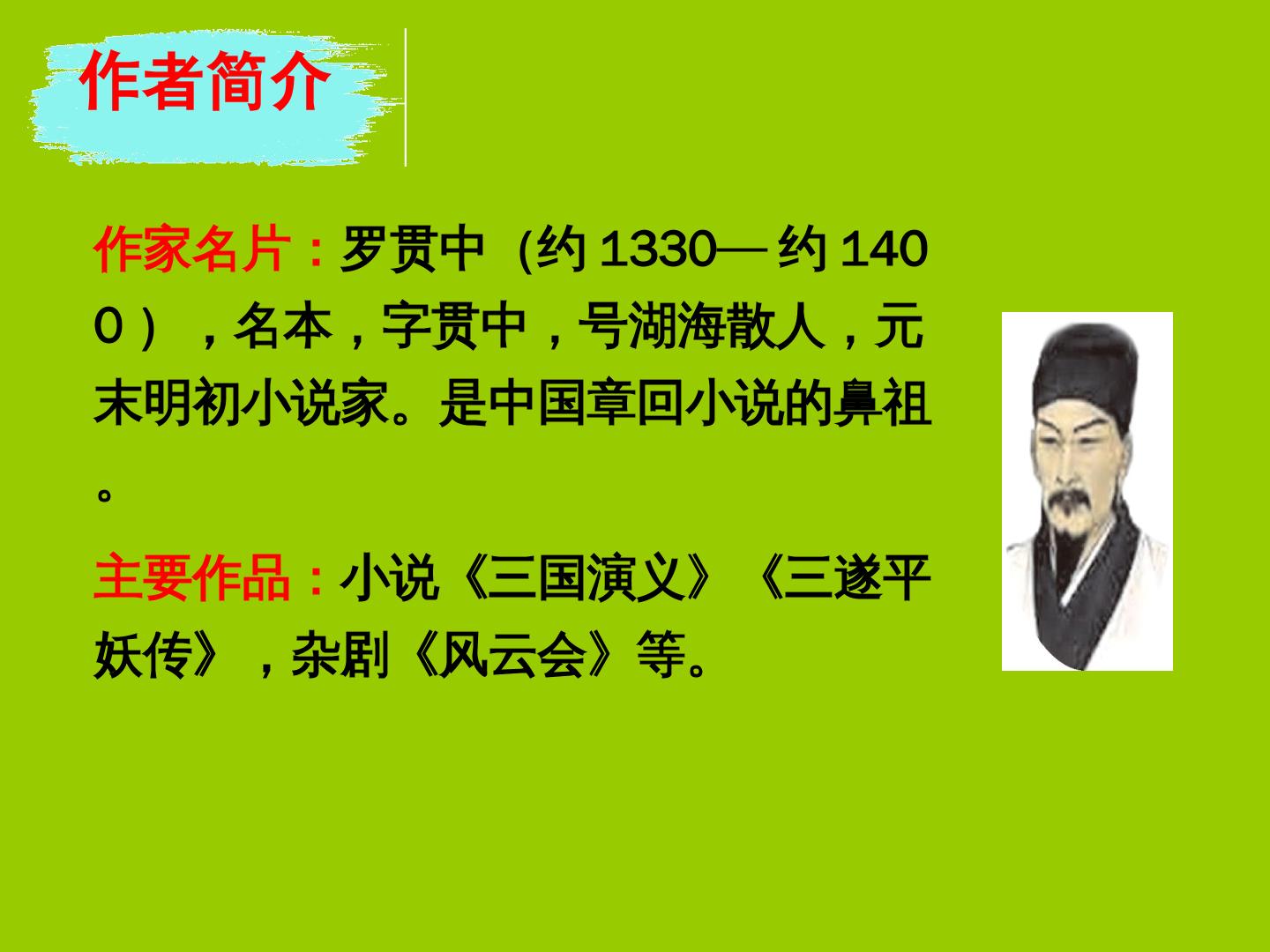 作者简介

作家名片：罗贯中(约1330—约1400），名本，字贯中，号湖海散人，元末明初小说家。是中国章回小说的鼻祖。

主要作品：小说《三国演义》《三遂平妖传》，杂剧《风云会》等。